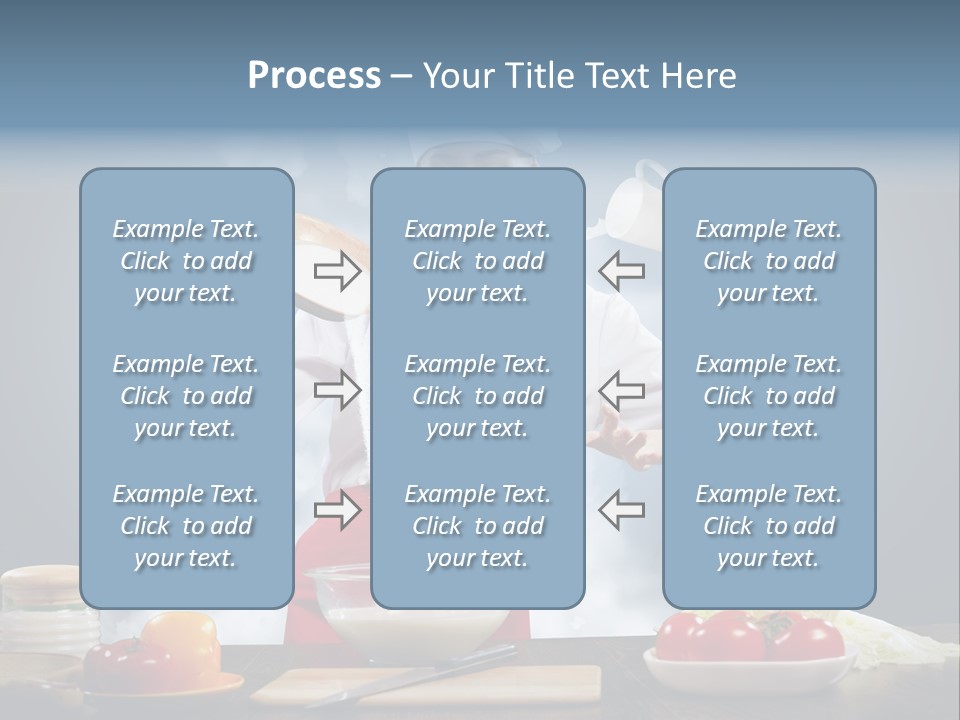 Process – Your Title Text Here

Example Text. Click to add your text.

Example Text. Click to add your text.

Example Text. Click to add your text.

Example Text. Click to add your text.

Example Text. Click to add your text.

Example Text. Click to add your text.

Example Text. Click to add your text.

Example Text. Click to add your text.

Example Text. Click to add your text.